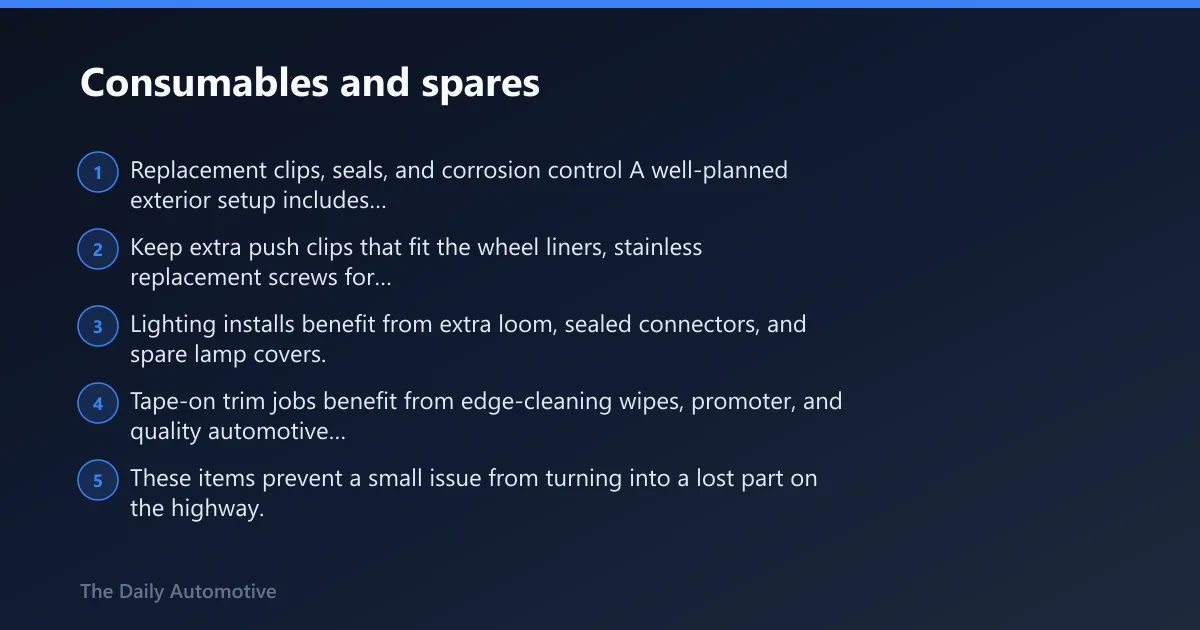 Consumables and spares

1 Replacement clips, seals, and corrosion control A well-planned exterior setup includes...

2 Keep extra push clips that fit the wheel liners, stainless replacement screws for...

3 Lighting installs benefit from extra loom, sealed connectors, and spare lamp covers.

4 Tape-on trim jobs benefit from edge-cleaning wipes, promoter, and quality automotive...

5 These items prevent a small issue from turning into a lost part on the highway.

The Daily Automotive